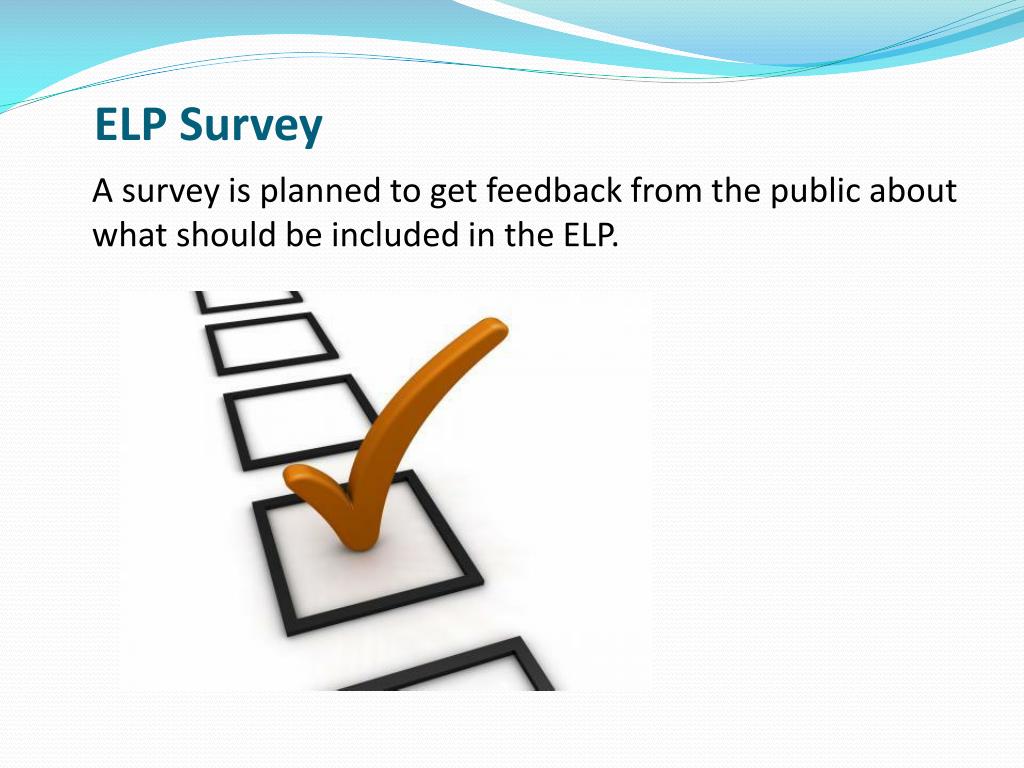 ELP Survey

A survey is planned to get feedback from the public about what should be included in the ELP.